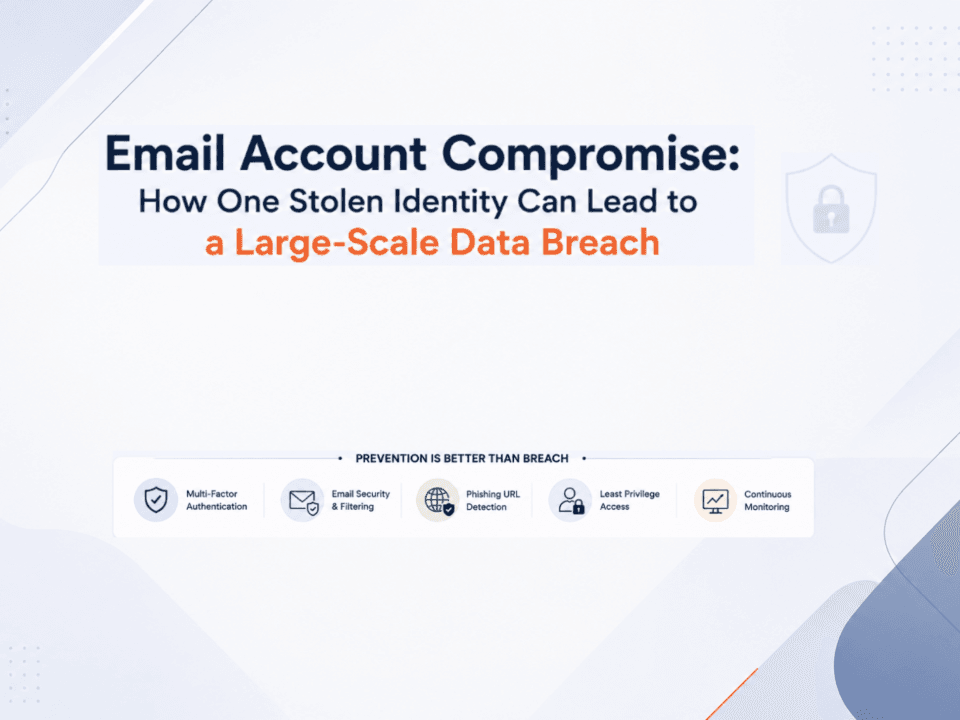 Email Account Compromise:
How One Stolen Identity Can Lead to
a Large-Scale Data Breach

• PREVENTION IS BETTER THAN BREACH •

Multi-Factor Authentication

Email Security & Filtering

Phishing URL Detection

Least Privilege Access

Continuous Monitoring